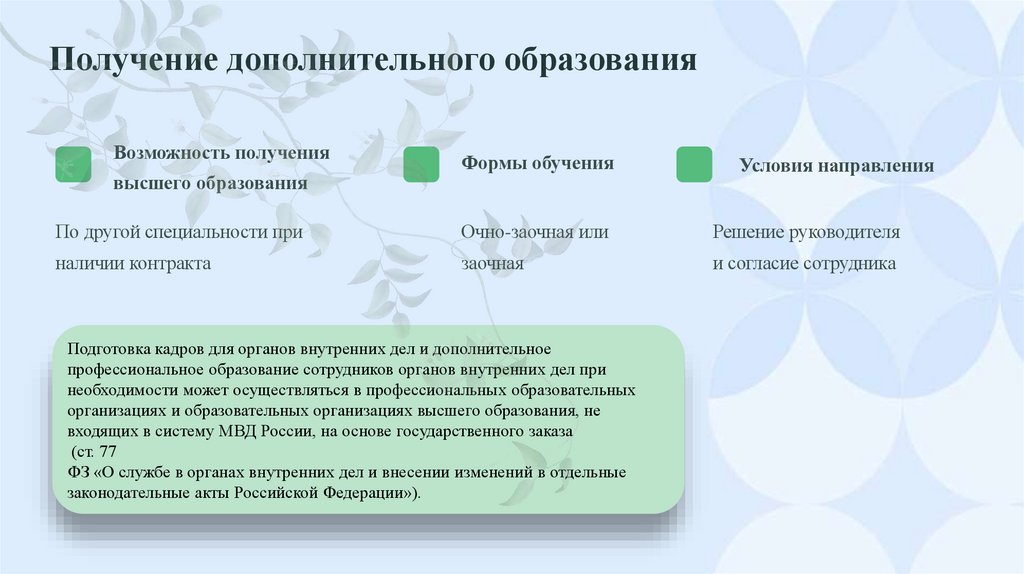 Получение дополнительного образования

Возможность получения высшего образования

По другой специальности при наличии контракта

Формы обучения

Очно-заочная или заочная

Условия направления

Решение руководителя и согласие сотрудника

Подготовка кадров для органов внутренних дел и дополнительное профессиональное образование сотрудников органов внутренних дел при необходимости может осуществляться в профессиональных образовательных организациях и образовательных организациях высшего образования, не входящих в систему МВД России, на основе государственного заказа
(ст. 77
ФЗ «О службе в органах внутренних дел и внесении изменений в отдельные законодательные акты Российской Федерации»).